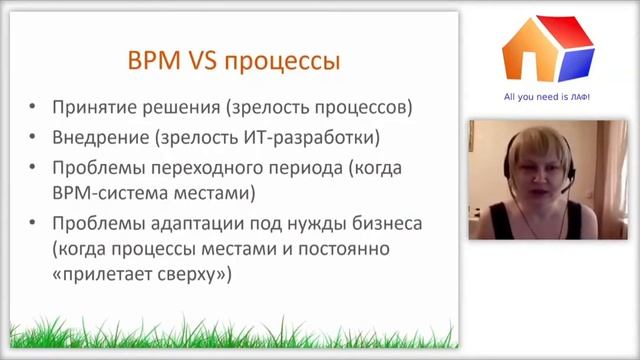 BPM VS процессы

• Принятие решения (зрелость процессов)
• Внедрение (зрелость ИТ-разработки)
• Проблемы переходного периода (когда BPM-система местами)
• Проблемы адаптации под нужды бизнеса (когда процессы местами и постоянно «прилетает сверху»)

All you need is ЛАФ!